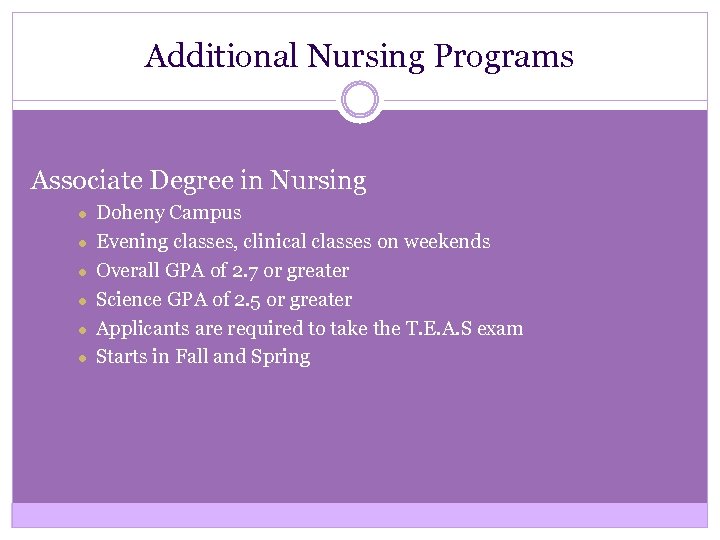 Additional Nursing Programs

Associate Degree in Nursing

- Doheny Campus
- Evening classes, clinical classes on weekends
- Overall GPA of 2.7 or greater
- Science GPA of 2.5 or greater
- Applicants are required to take the T.E.A.S exam
- Starts in Fall and Spring